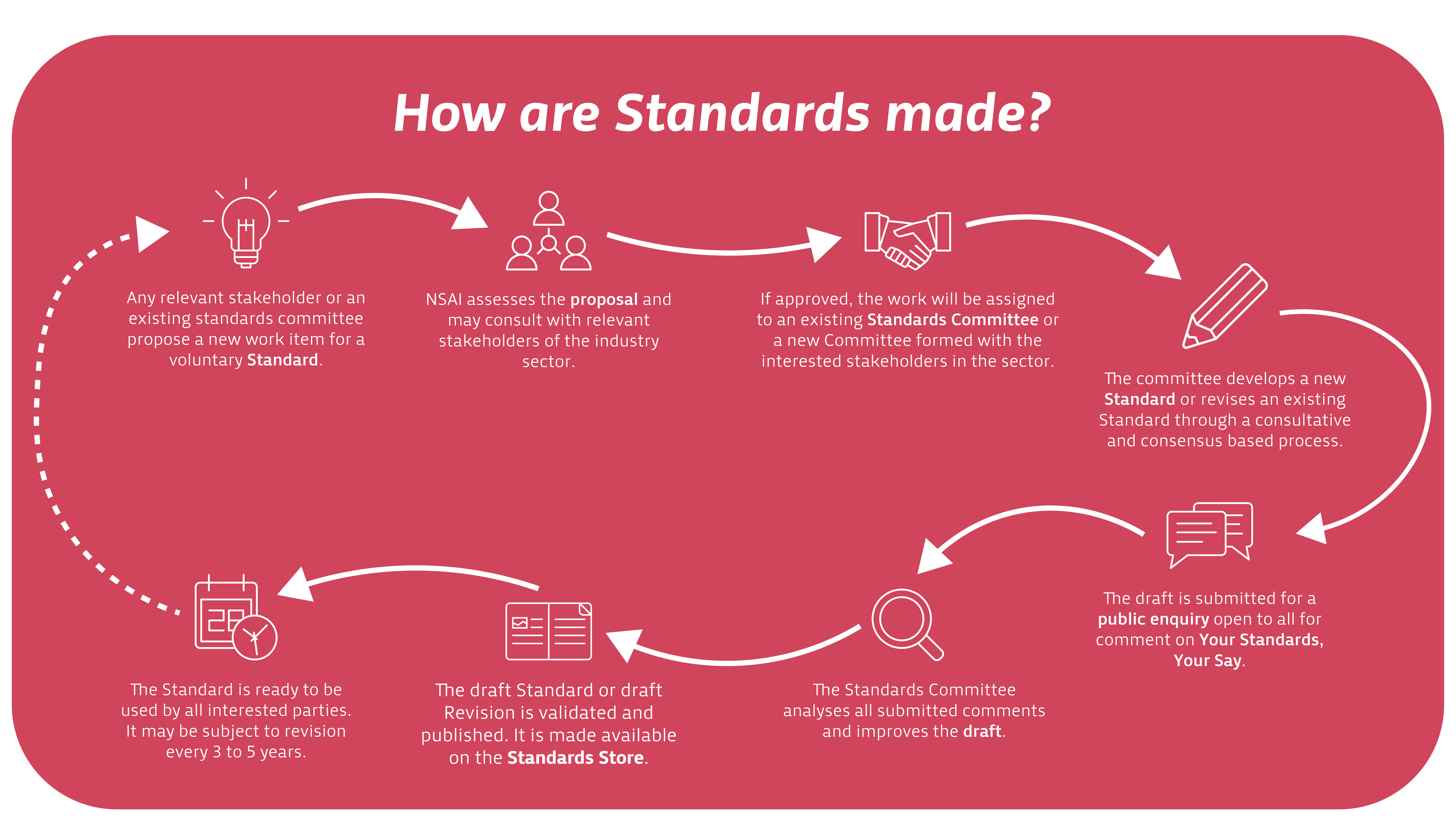 How are Standards made?

Any relevant stakeholder or an existing standards committee propose a new work item for a voluntary Standard.

NSAI assesses the proposal and may consult with relevant stakeholders of the industry sector.

If approved, the work will be assigned to an existing Standards Committee or a new Committee formed with the interested stakeholders in the sector.

The committee develops a new Standard or revises an existing Standard through a consultative and consensus based process.

The draft is submitted for a public enquiry open to all for comment on Your Standards, Your Say.

The Standards Committee analyses all submitted comments and improves the draft.

The draft Standard or draft Revision is validated and published. It is made available on the Standards Store.

28

The Standard is ready to be used by all interested parties. It may be subject to revision every 3 to 5 years.